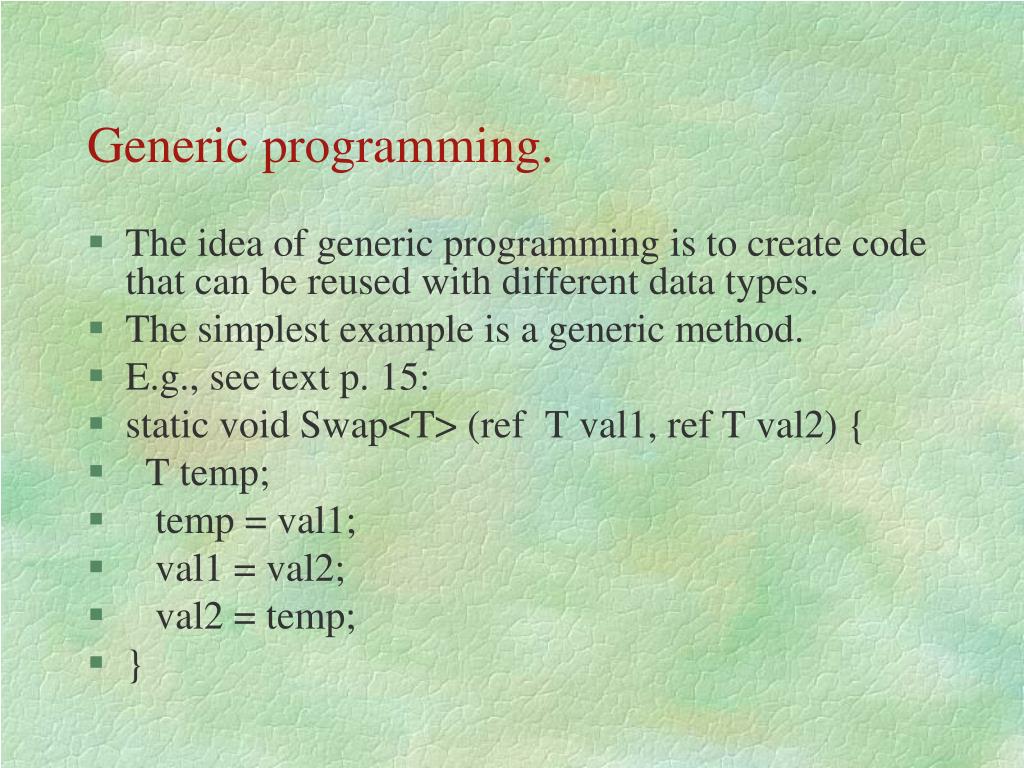 Generic programming.

- The idea of generic programming is to create code that can be reused with different data types.
- The simplest example is a generic method.
- E.g., see text p. 15:
- static void Swap<T> (ref T val1, ref T val2) {
- T temp;
- temp = val1;
- val1 = val2;
- val2 = temp;
- }